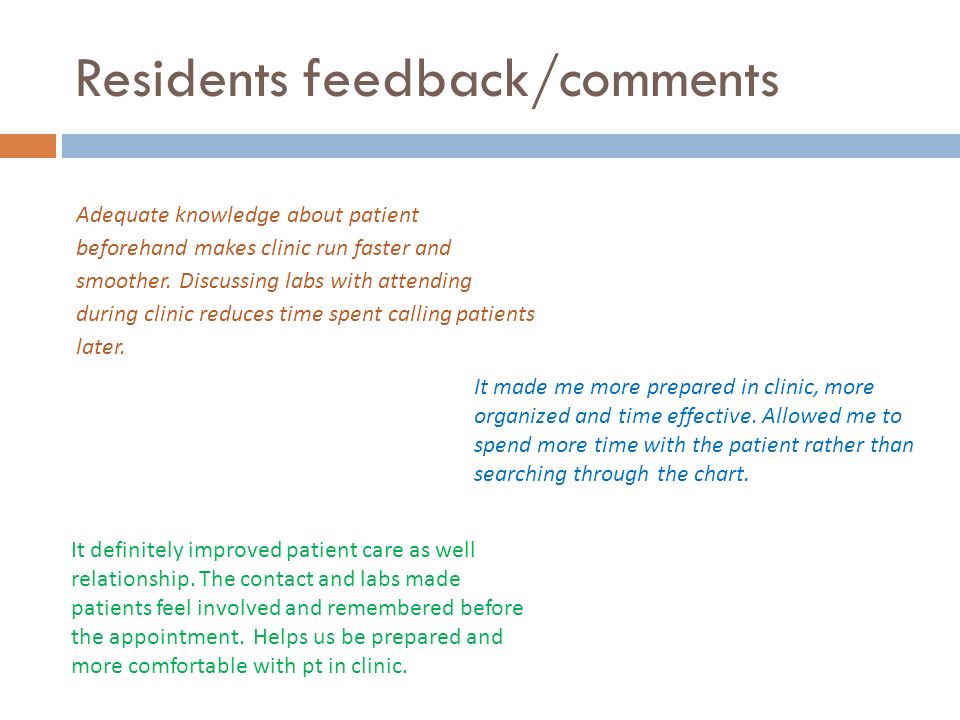 Residents feedback/comments

Adequate knowledge about patient beforehand makes clinic run faster and smoother. Discussing labs with attending during clinic reduces time spent calling patients later.

It made me more prepared in clinic, more organized and time effective. Allowed me to spend more time with the patient rather than searching through the chart.

It definitely improved patient care as well relationship. The contact and labs made patients feel involved and remembered before the appointment. Helps us be prepared and more comfortable with pt in clinic.